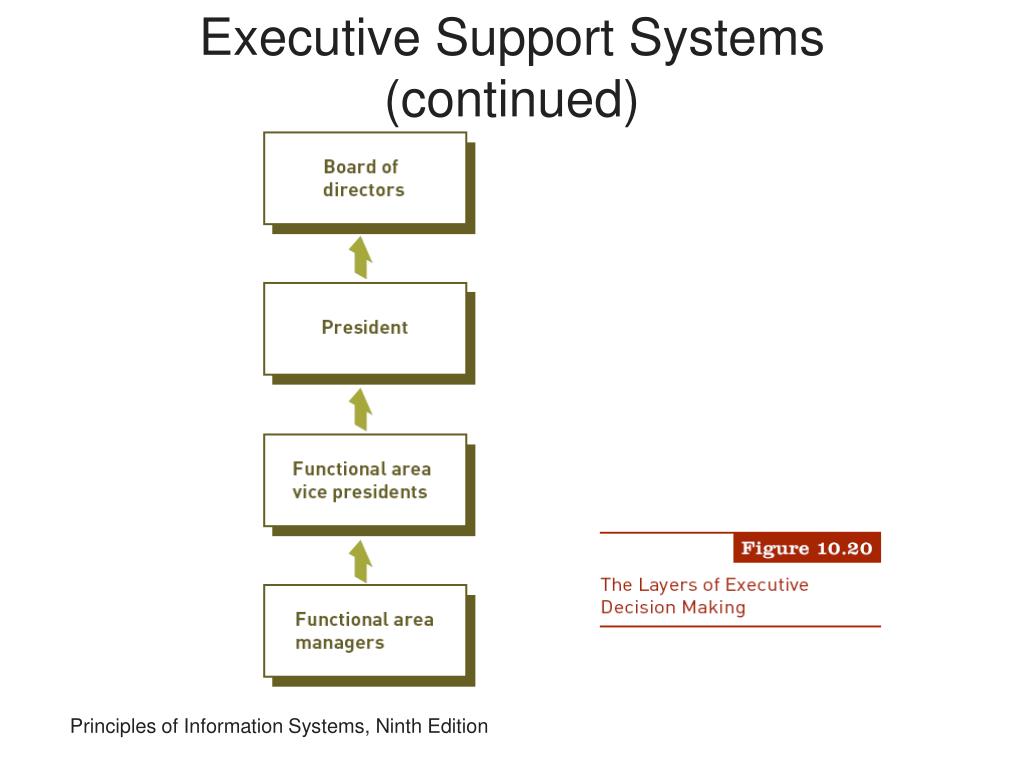 Executive Support Systems (continued)

Board of directors

President

Functional area vice presidents

Functional area managers

Figure 10.20

The Layers of Executive Decision Making

Principles of Information Systems, Ninth Edition